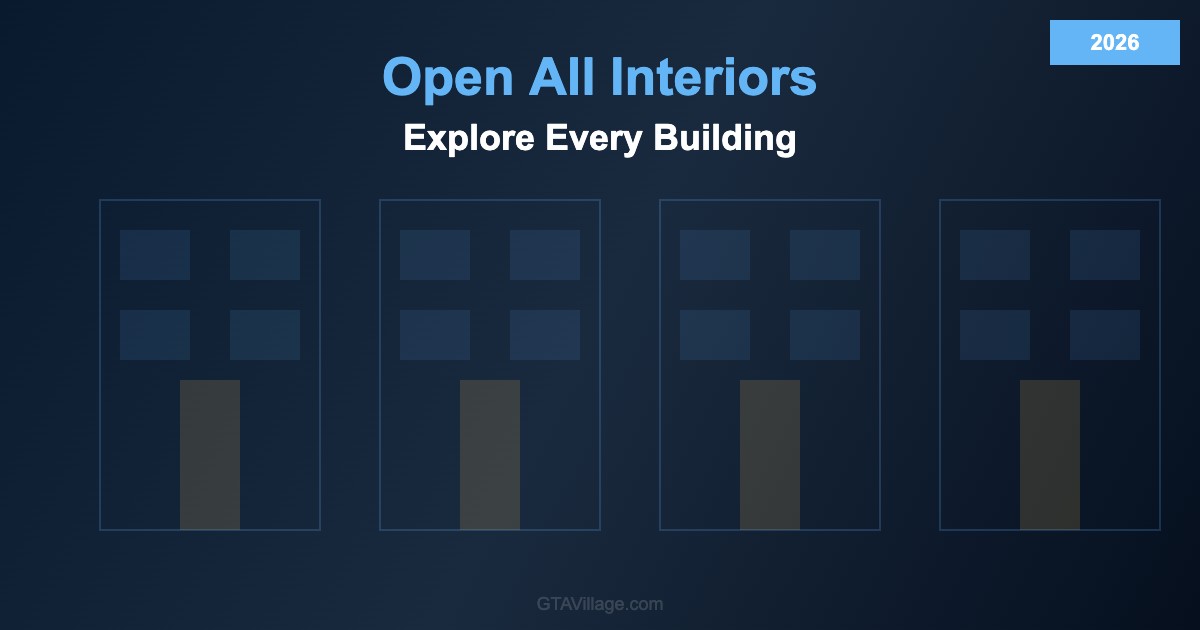 2026

Open All Interiors

Explore Every Building

GTAVillage.com